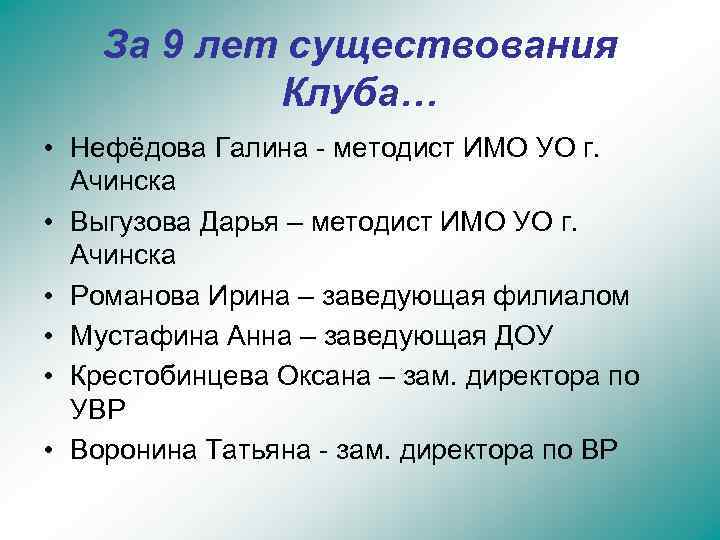 За 9 лет существования Клуба…

• Нефёдова Галина - методист ИМО УО г. Ачинска
• Выгузова Дарья – методист ИМО УО г. Ачинска
• Романова Ирина – заведующая филиалом
• Мустафина Анна – заведующая ДОУ
• Крестобинцева Оксана – зам. директора по УВР
• Воронина Татьяна - зам. директора по ВР